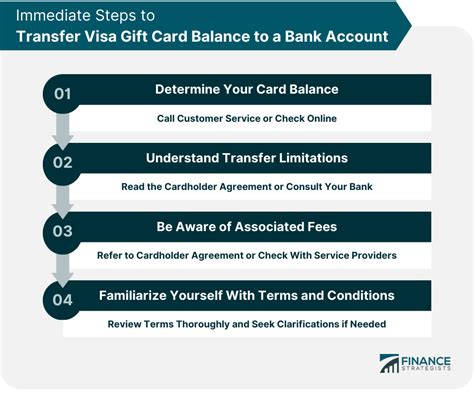 Immediate Steps to
Transfer Visa Gift Card Balance to a Bank Account

01
Determine Your Card Balance
Call Customer Service or Check Online

02
Understand Transfer Limitations
Read the Cardholder Agreement or Consult Your Bank

03
Be Aware of Associated Fees
Refer to Cardholder Agreement or Check With Service Providers

04
Familiarize Yourself With Terms and Conditions
Review Terms Thoroughly and Seek Clarifications if Needed

FINANCE STRATEGISTS